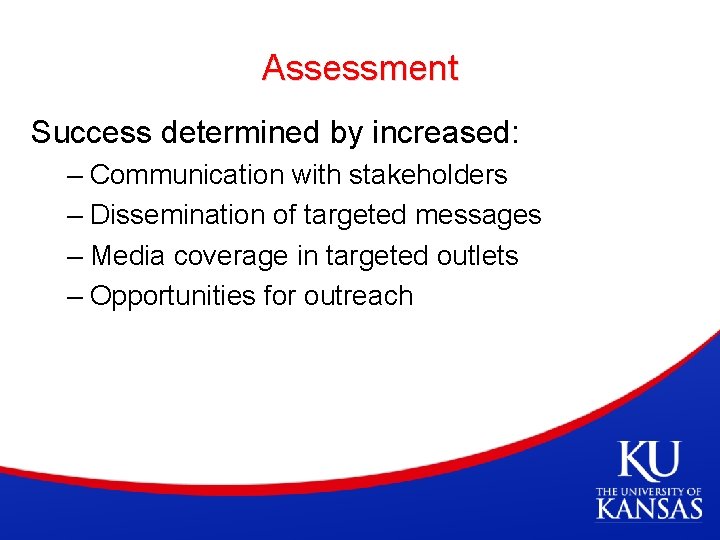 Assessment

Success determined by increased:

– Communication with stakeholders
– Dissemination of targeted messages
– Media coverage in targeted outlets
– Opportunities for outreach

KU
THE UNIVERSITY OF
KANSAS